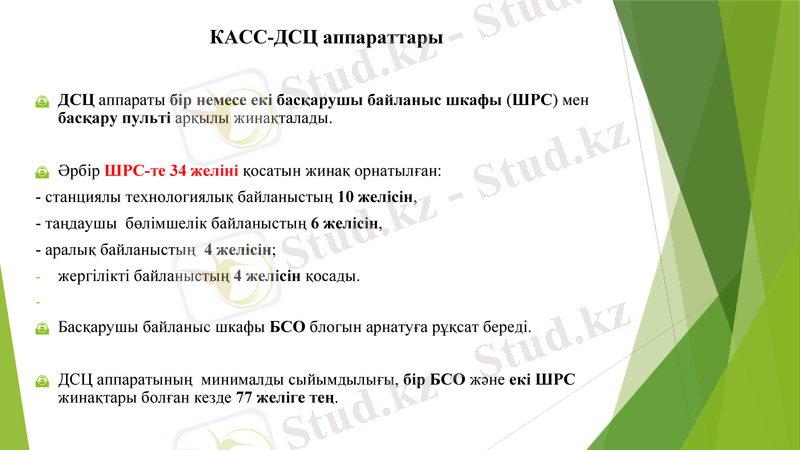 КАСС-ДСЦ аппараттары

ДСЦ аппараты бір немесе екі басқарушы байланыс шкафы (ШРС) мен басқару пульті арқылы жинақталады.

Әрбір ШРС-те 34 желіні қосатын жинақ орнатылған:

- станциялы технологиялық байланыстың 10 желісін,

- таңдаушы бөлімшелік байланыстың 6 желісін,

- аралық байланыстың 4 желісін;

- жергілікті байланыстың 4 желісін қосады.

-

Басқарушы байланыс шкафы БСО блогын арнатуға рұқсат береді.

ДСЦ аппаратының минималды сыйымдылығы, бір БСО және екі ШРС жинақтары болған кезде 77 желіге тең.

Stud.kz - Stud.kz